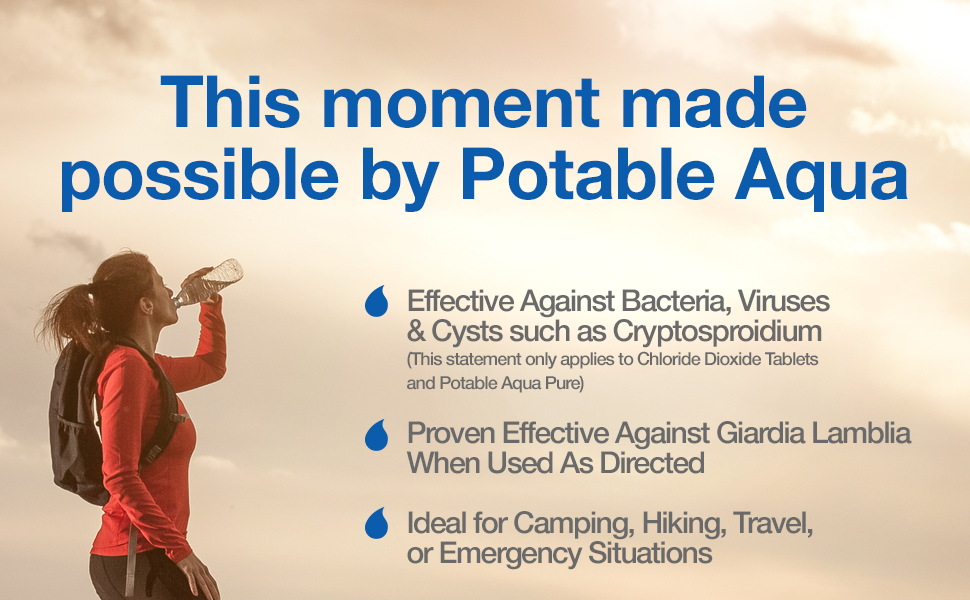 This moment made possible by Potable Aqua

Effective Against Bacteria, Viruses & Cysts such as Cryptosproidium
(This statement only applies to Chloride Dioxide Tablets and Potable Aqua Pure)

Proven Effective Against Giardia Lamblia When Used As Directed

Ideal for Camping, Hiking, Travel, or Emergency Situations